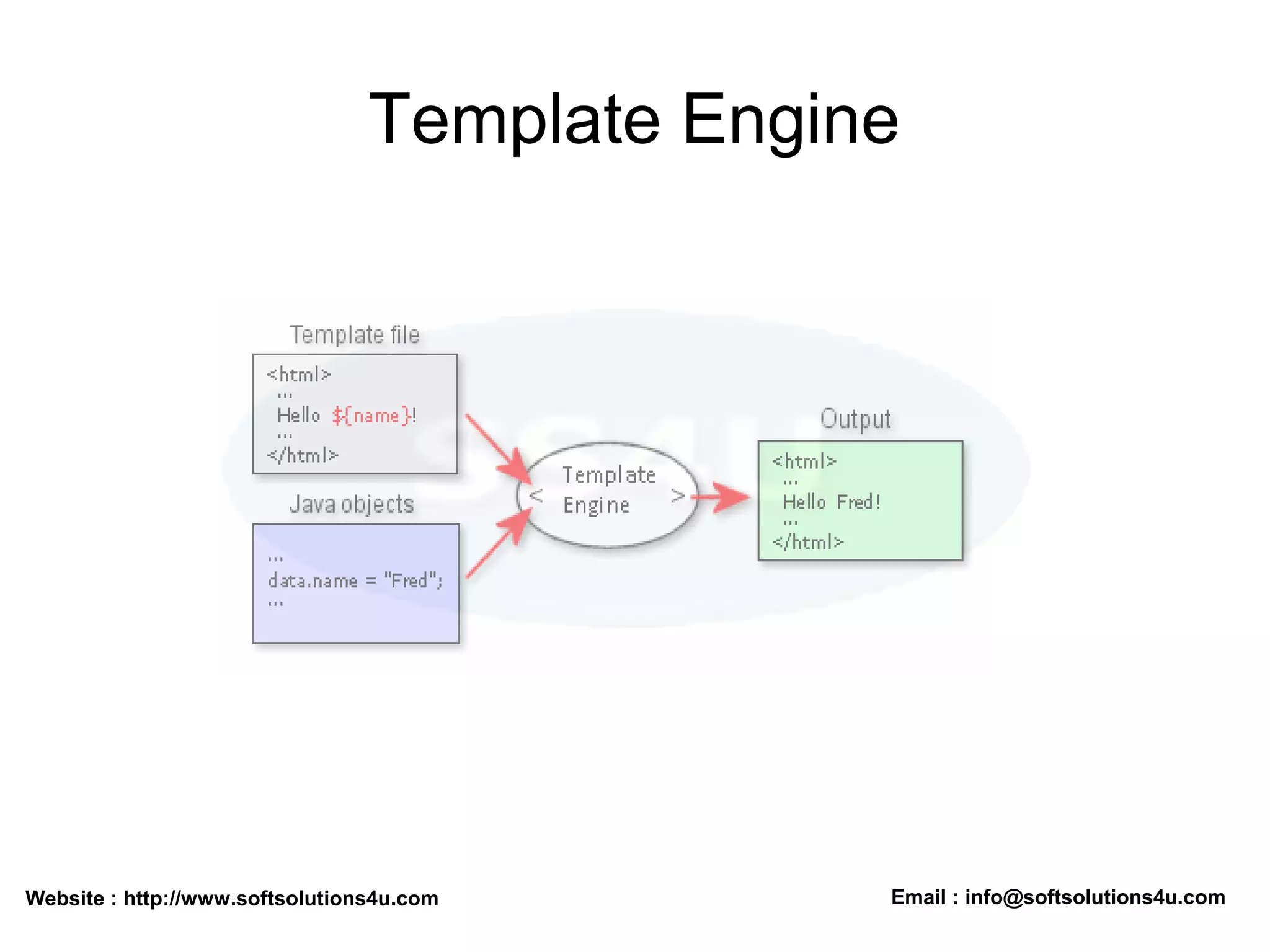 Template Engine

Template file

<html>
...
Hello ${name}!
...
</html>

Java objects

...
data.name = "Fred";
...

< Template Engine >

Output

<html>
...
Hello Fred!
...
</html>

Website : http://www.softsolutions4u.com

Email : info@softsolutions4u.com